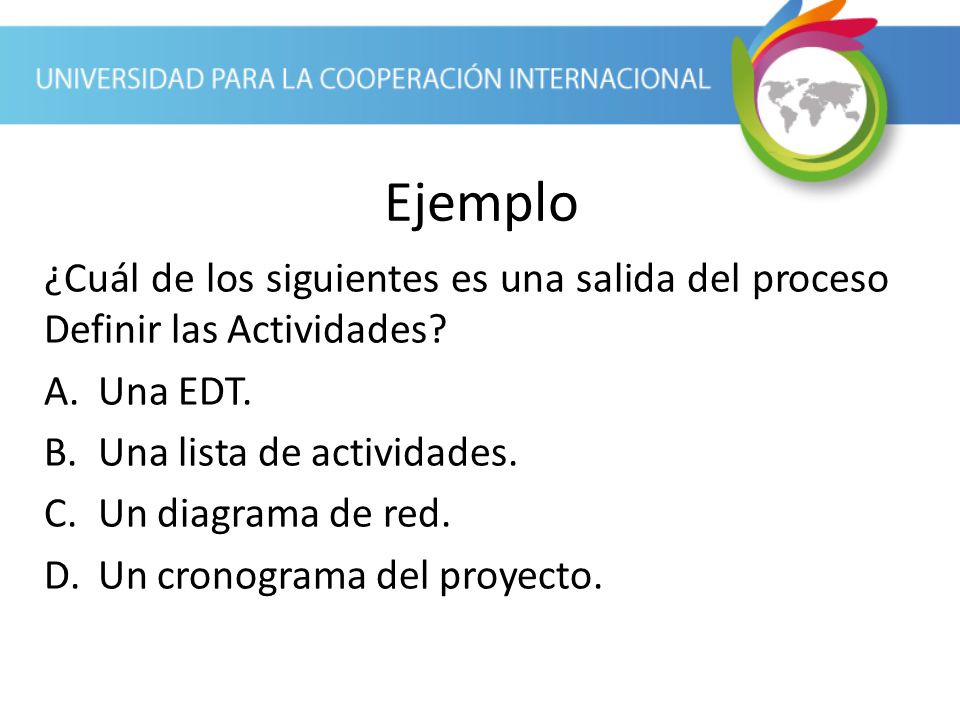 UNIVERSIDAD PARA LA COOPERACIÓN INTERNACIONAL

Ejemplo

¿Cuál de los siguientes es una salida del proceso Definir las Actividades?

A. Una EDT.

B. Una lista de actividades.

C. Un diagrama de red.

D. Un cronograma del proyecto.